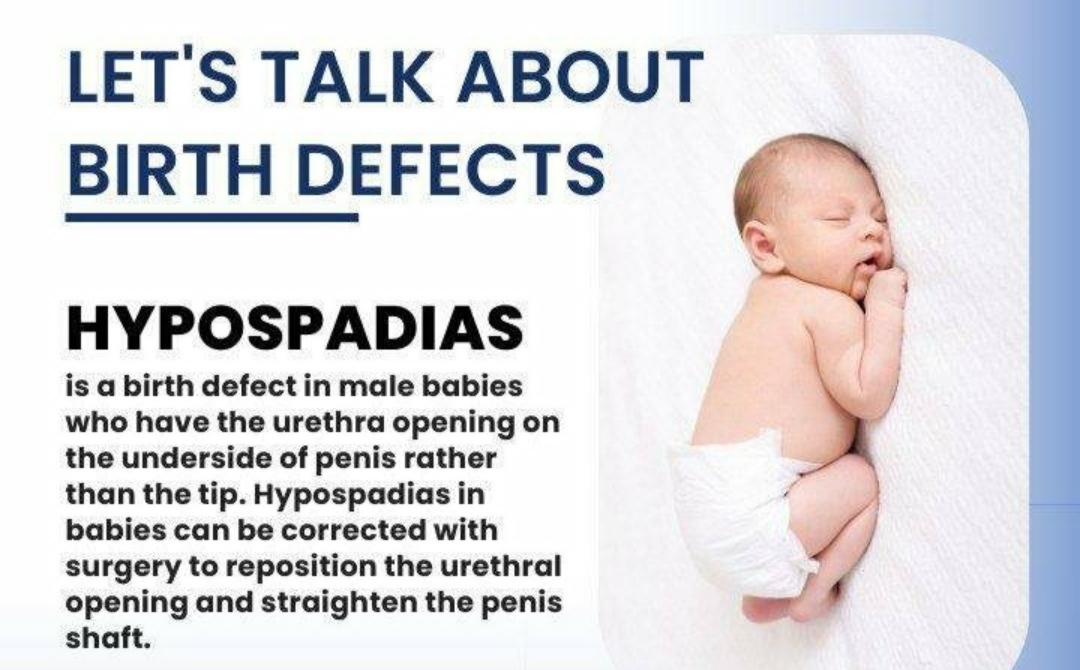 LET'S TALK ABOUT BIRTH DEFECTS

HYPOSPADIAS

is a birth defect in male babies who have the urethra opening on the underside of penis rather than the tip. Hypospadias in babies can be corrected with surgery to reposition the urethral opening and straighten the penis shaft.